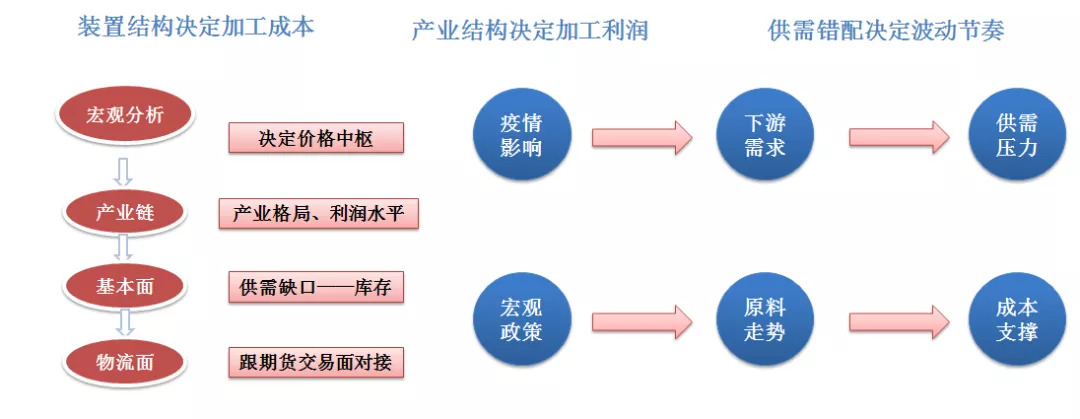 装置结构决定加工成本

产业结构决定加工利润

供需错配决定波动节奏

宏观分析

决定价格中枢

产业链

产业格局、利润水平

基本面

供需缺口——库存

物流面

跟期货交易面对接

疫情影响

下游需求

供需压力

宏观政策

原料走势

成本支撑